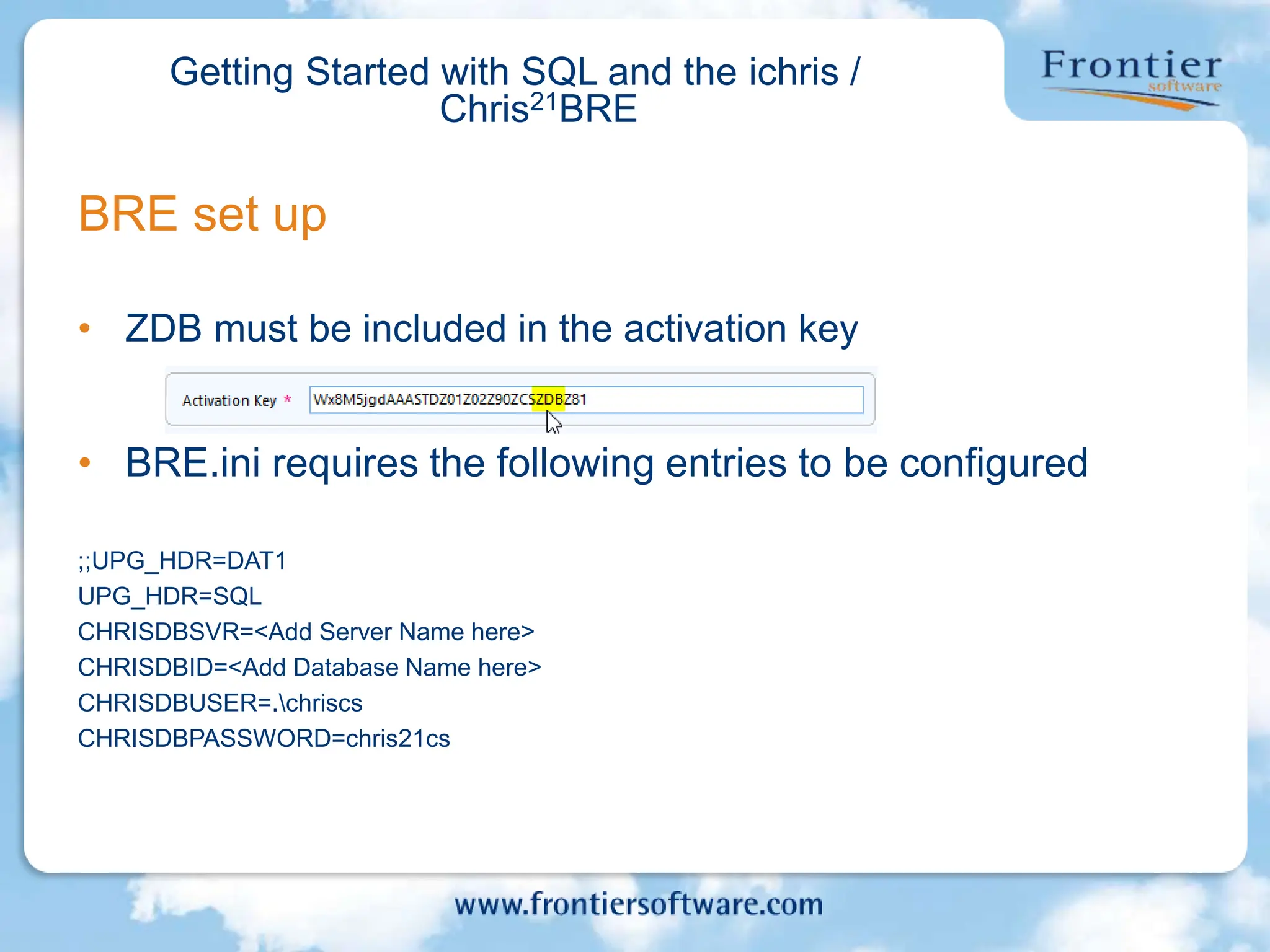 Getting Started with SQL and the ichris / Chris$^{21}$BRE

Frontier
software

BRE set up

• ZDB must be included in the activation key

Activation Key * Wx8M5jgdAAASTDZ01Z02Z90ZCSZDBZ81

• BRE.ini requires the following entries to be configured

;;UPG_HDR=DAT1
UPG_HDR=SQL
CHRISDBSVR=<Add Server Name here>
CHRISDBID=<Add Database Name here>
CHRISDBUSER=.\chriscs
CHRISDBPASSWORD=chris21cs

www.frontiersoftware.com